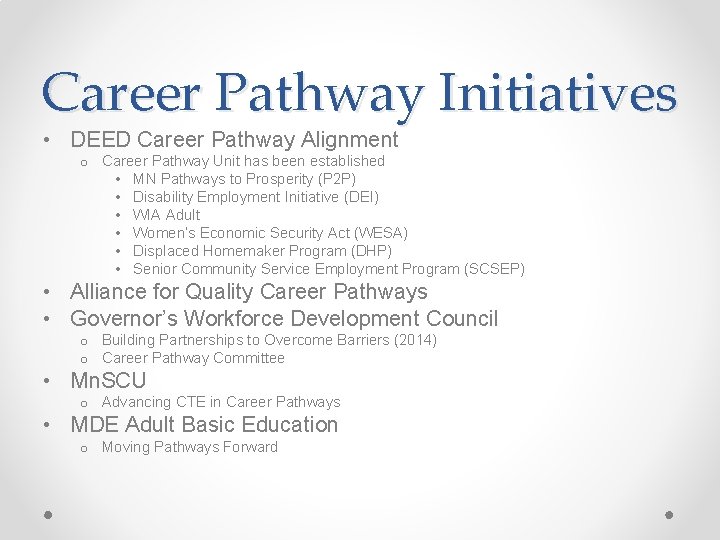 Career Pathway Initiatives

• DEED Career Pathway Alignment
  o Career Pathway Unit has been established
    • MN Pathways to Prosperity (P2P)
    • Disability Employment Initiative (DEI)
    • WIA Adult
    • Women's Economic Security Act (WESA)
    • Displaced Homemaker Program (DHP)
    • Senior Community Service Employment Program (SCSEP)
• Alliance for Quality Career Pathways
• Governor's Workforce Development Council
  o Building Partnerships to Overcome Barriers (2014)
  o Career Pathway Committee
• MnSCU
  o Advancing CTE in Career Pathways
• MDE Adult Basic Education
  o Moving Pathways Forward